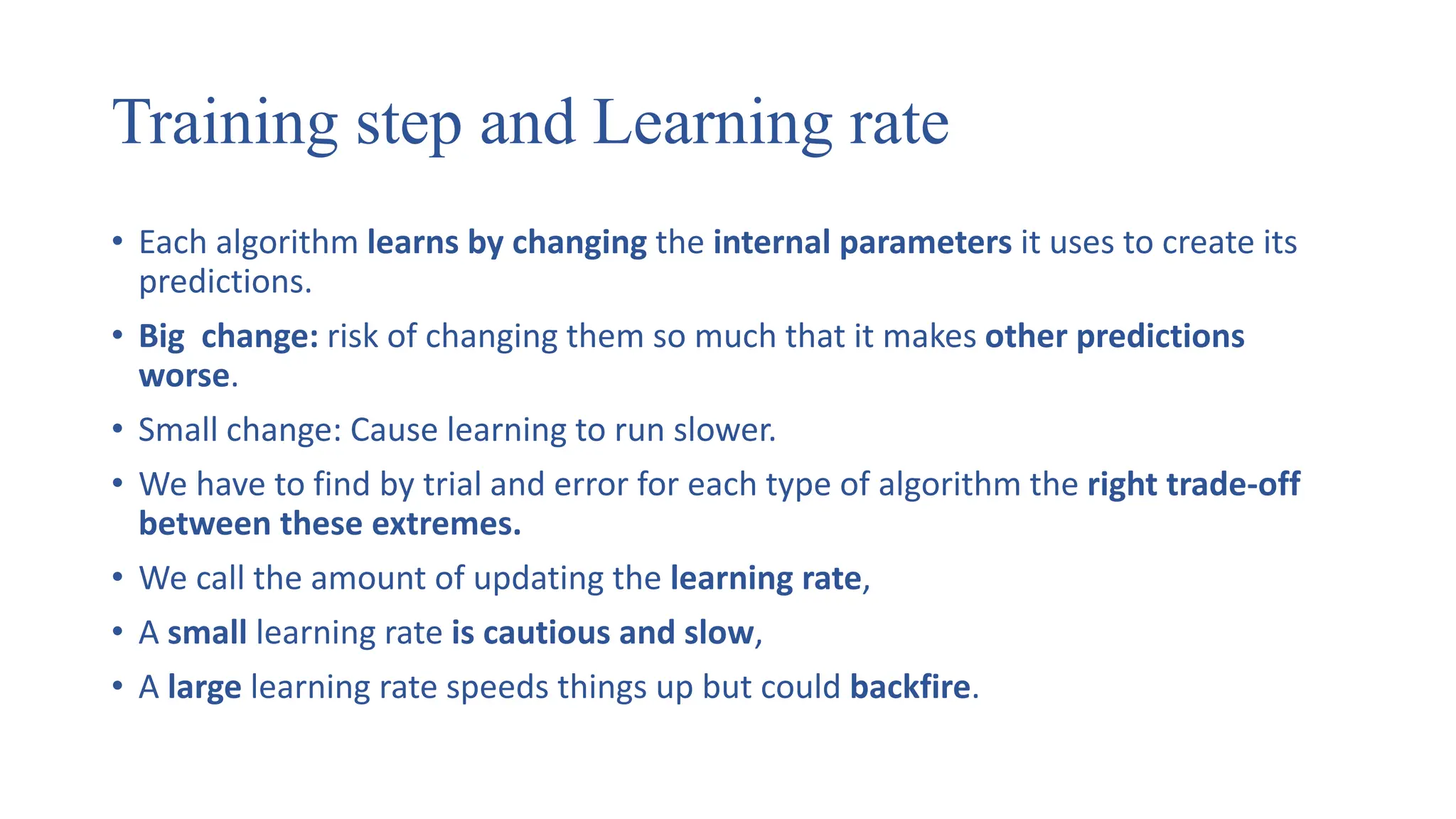 Training step and Learning rate

• Each algorithm learns by changing the internal parameters it uses to create its predictions.

• Big change: risk of changing them so much that it makes other predictions worse.

• Small change: Cause learning to run slower.

• We have to find by trial and error for each type of algorithm the right trade-off between these extremes.

• We call the amount of updating the learning rate,

• A small learning rate is cautious and slow,

• A large learning rate speeds things up but could backfire.